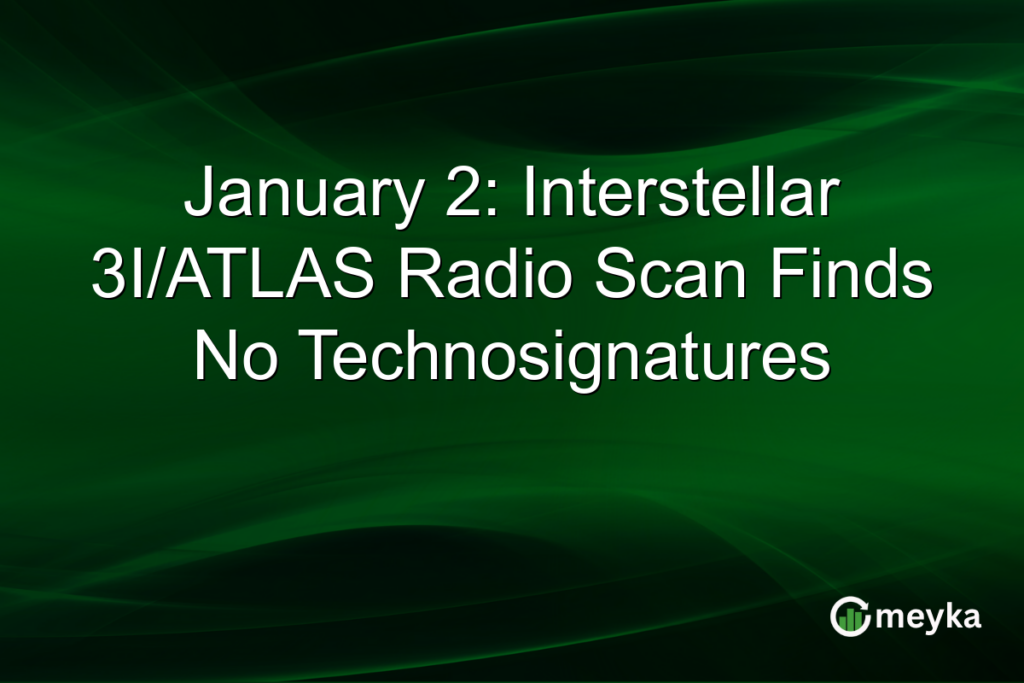 January 2: Interstellar 3I/ATLAS Radio Scan Finds No Technosignatures

meyka